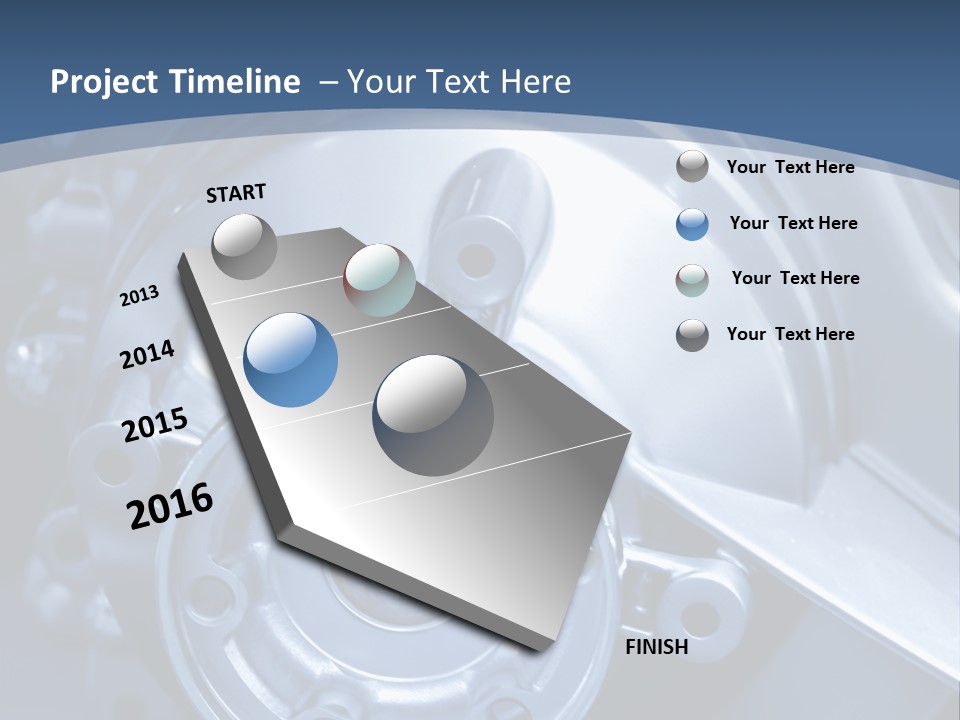 Project Timeline – Your Text Here

START

2013

2014

2015

2016

FINISH

Your Text Here

Your Text Here

Your Text Here

Your Text Here